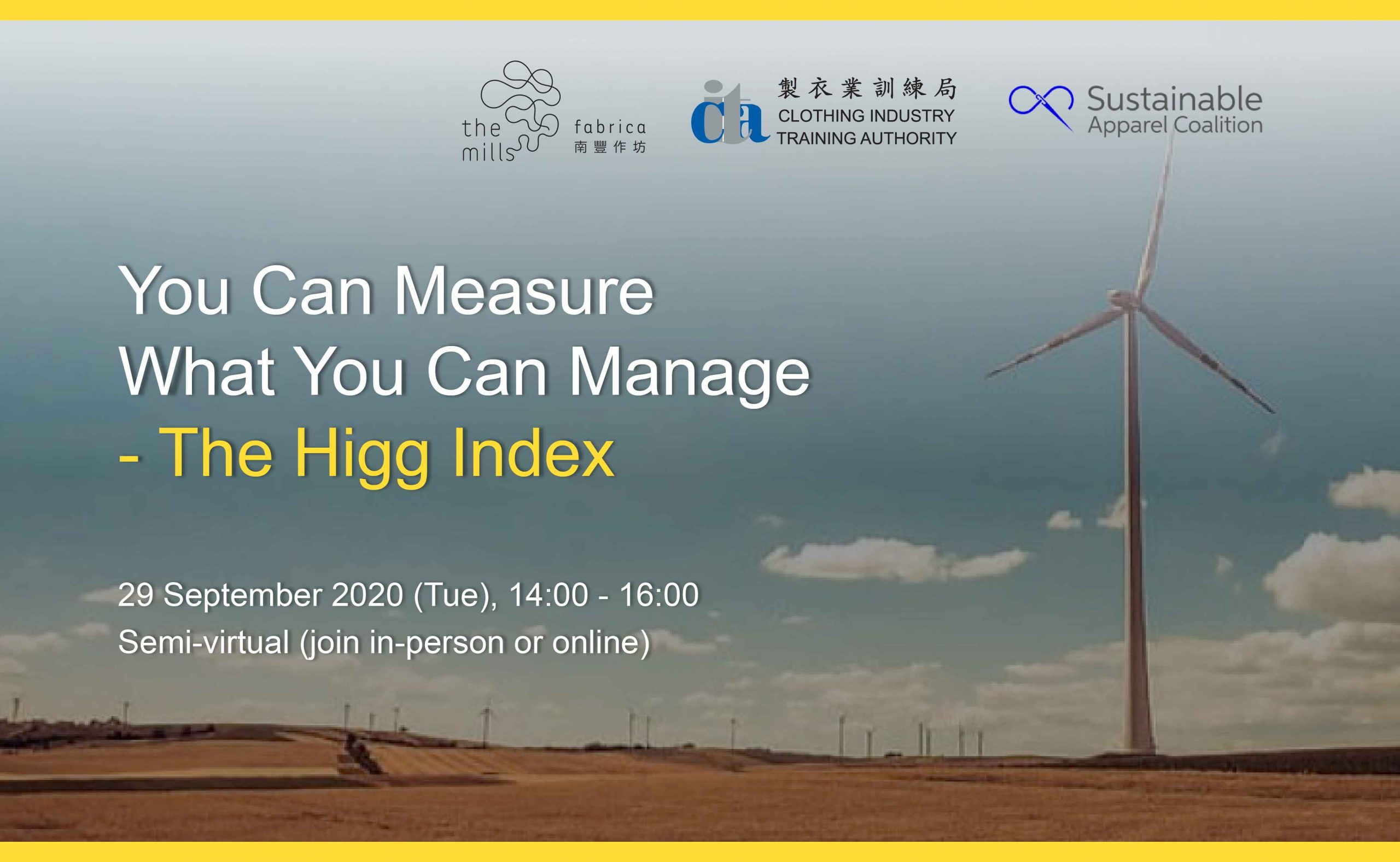 the mills fabrica 南豐作坊

cita 製衣業訓練局 CLOTHING INDUSTRY TRAINING AUTHORITY

Sustainable Apparel Coalition

You Can Measure What You Can Manage - The Higg Index

29 September 2020 (Tue), 14:00 - 16:00
Semi-virtual (join in-person or online)